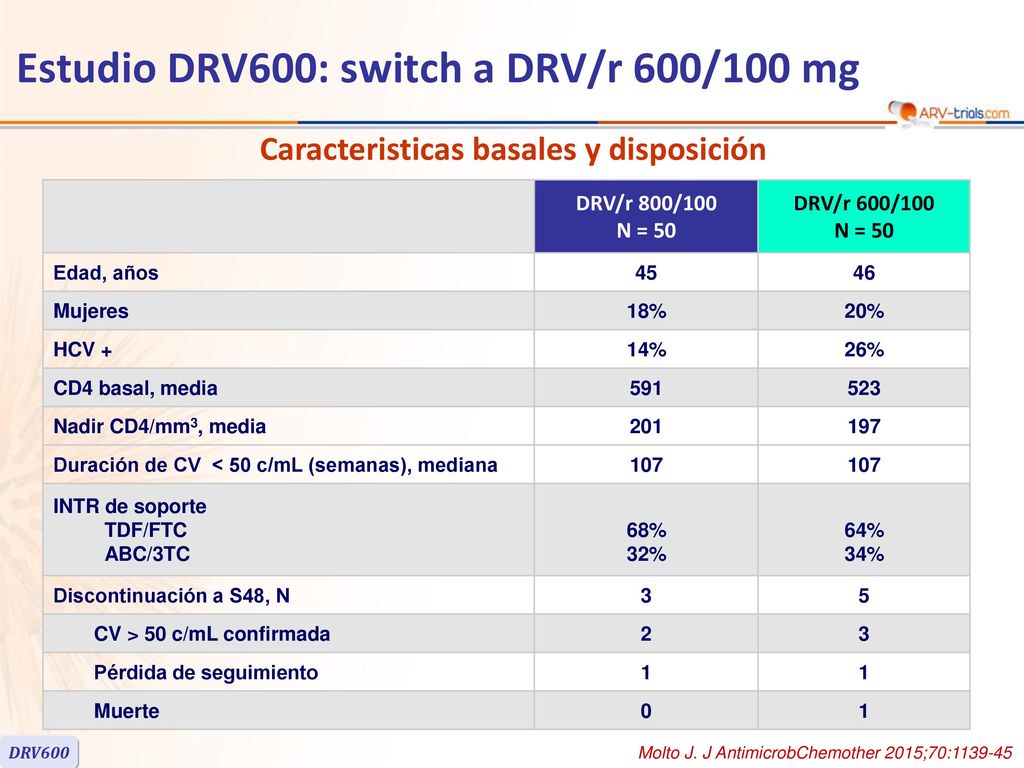 Estudio DRV600: switch a DRV/r 600/100 mg

ARV-trials.com

Caracteristicas basales y disposición

| | DRV/r 800/100 N = 50 | DRV/r 600/100 N = 50 |
|---|---|---|
| Edad, años | 45 | 46 |
| Mujeres | 18% | 20% |
| HCV + | 14% | 26% |
| CD4 basal, media | 591 | 523 |
| Nadir CD4/mm$^3$, media | 201 | 197 |
| Duración de CV < 50 c/mL (semanas), mediana | 107 | 107 |
| INTR de soporte TDF/FTC ABC/3TC | 68% 32% | 64% 34% |
| Discontinuación a S48, N | 3 | 5 |
| CV > 50 c/mL confirmada | 2 | 3 |
| Pérdida de seguimiento | 1 | 1 |
| Muerte | 0 | 1 |

DRV600

Molto J. J AntimicrobChemother 2015;70:1139-45